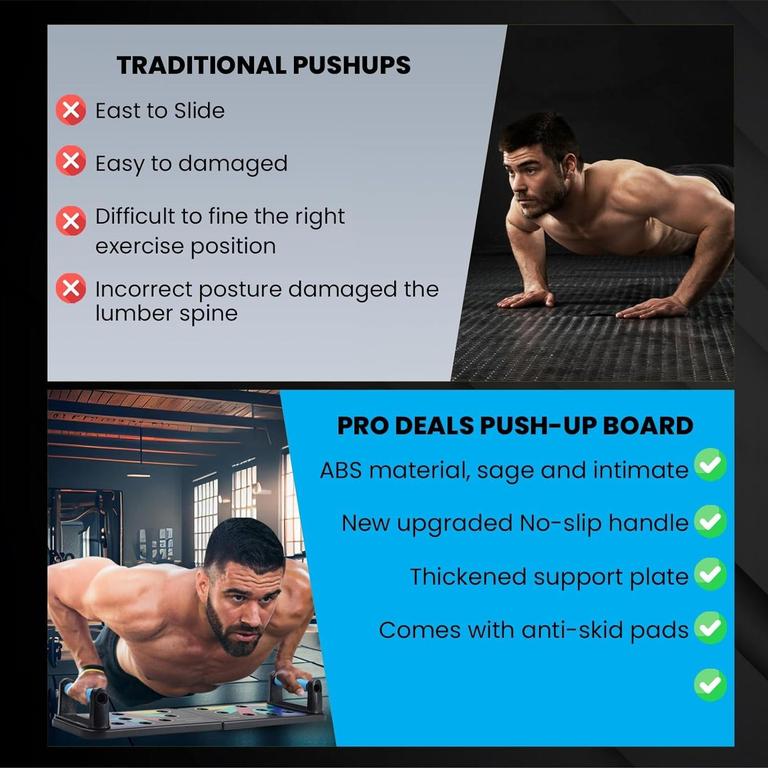 TRADITIONAL PUSHUPS

East to Slide

Easy to damaged

Difficult to fine the right exercise position

Incorrect posture damaged the lumber spine

PRO DEALS PUSH-UP BOARD

ABS material, sage and intimate

New upgraded No-slip handle

Thickened support plate

Comes with anti-skid pads